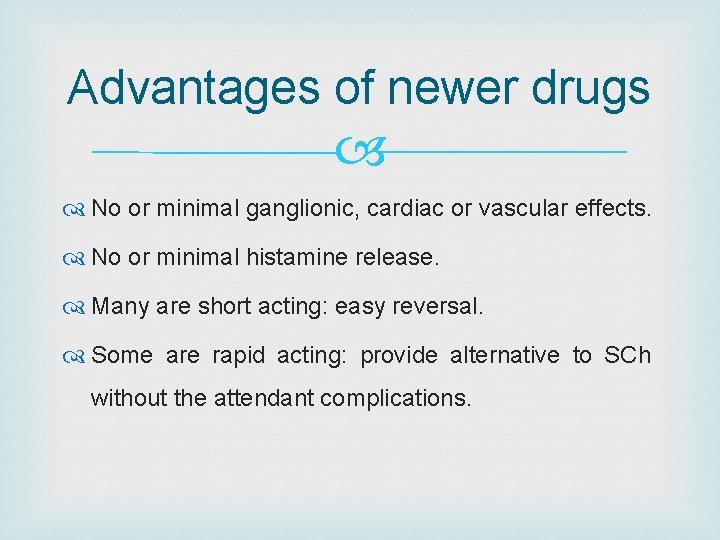 Advantages of newer drugs

No or minimal ganglionic, cardiac or vascular effects.

No or minimal histamine release.

Many are short acting: easy reversal.

Some are rapid acting: provide alternative to SCh without the attendant complications.